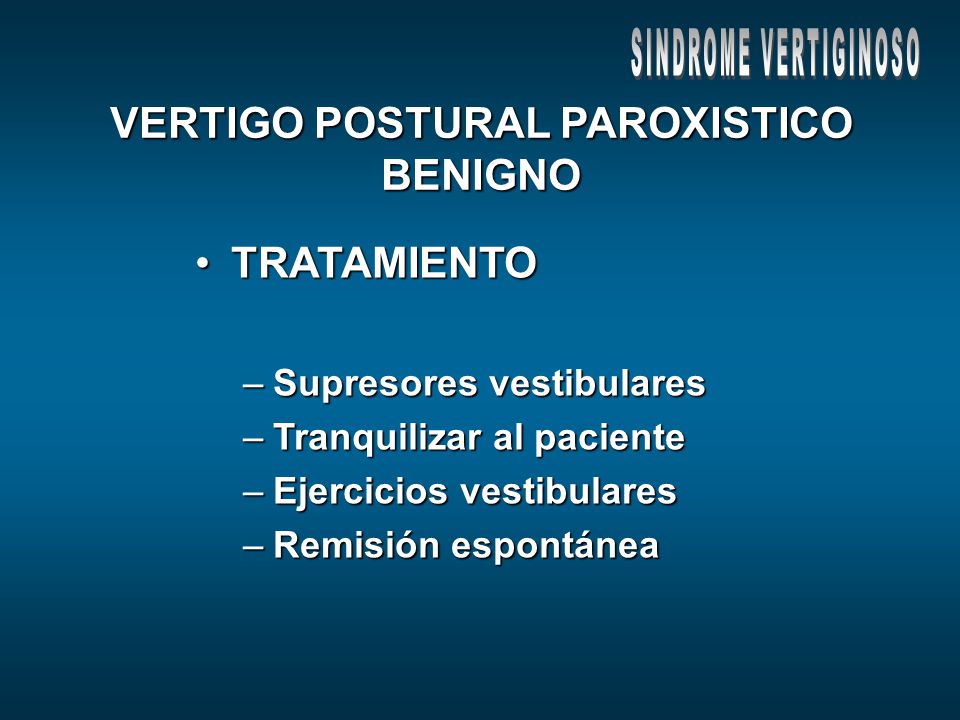 SINDROME VERTIGINOSO

VERTIGO POSTURAL PAROXISTICO BENIGNO

• TRATAMIENTO

– Supresores vestibulares
– Tranquilizar al paciente
– Ejercicios vestibulares
– Remisión espontánea